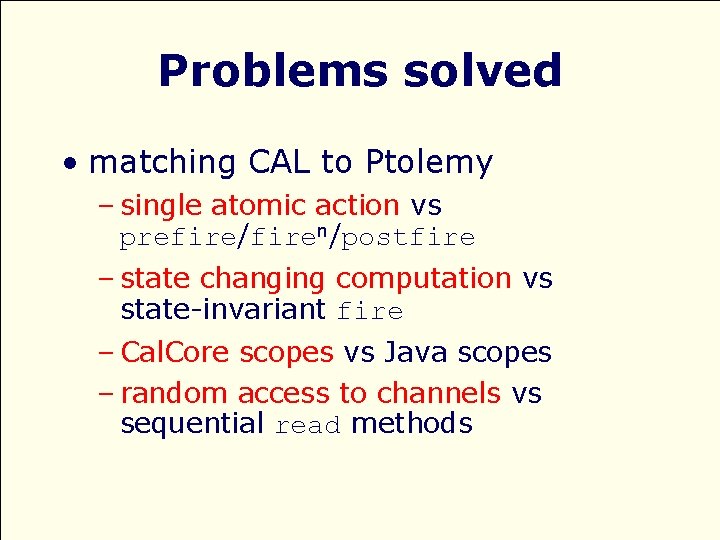 Problems solved

• matching CAL to Ptolemy
 – single atomic action vs prefire/fire$^n$/postfire
 – state changing computation vs state-invariant fire
 – CalCore scopes vs Java scopes
 – random access to channels vs sequential read methods